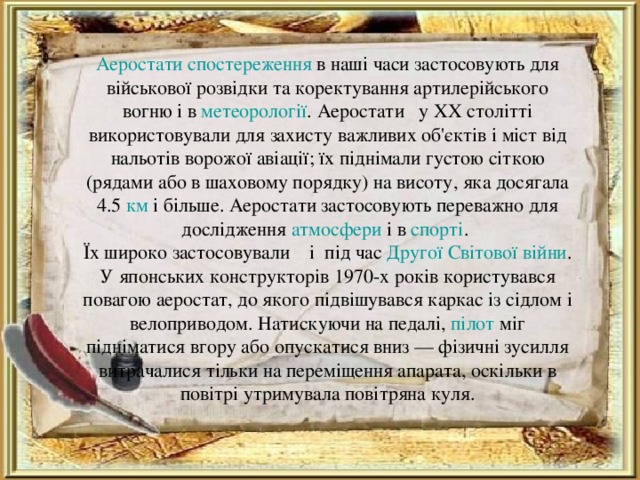 Аеростати спостереження в наші часи застосовують для військової розвідки та коректування артилерійського вогню і в метеорології. Аеростати  у XX столітті використовували для захисту важливих об'єктів і міст від нальотів ворожої авіації; їх піднімали густою сіткою (рядами або в шаховому порядку) на висоту, яка досягала 4.5 км і більше. Аеростати застосовують переважно для дослідження атмосфери і в спорті.
Їх широко застосовували  і  під час Другої Світової війни. У японських конструкторів 1970-х років користувався повагою аеростат, до якого підвішувався каркас із сідлом і велоприводом. Натискуючи на педалі, пілот міг підніматися вгору або опускатися вниз — фізичні зусилля витрачалися тільки на переміщення апарата, оскільки в повітрі утримувала повітряна куля.